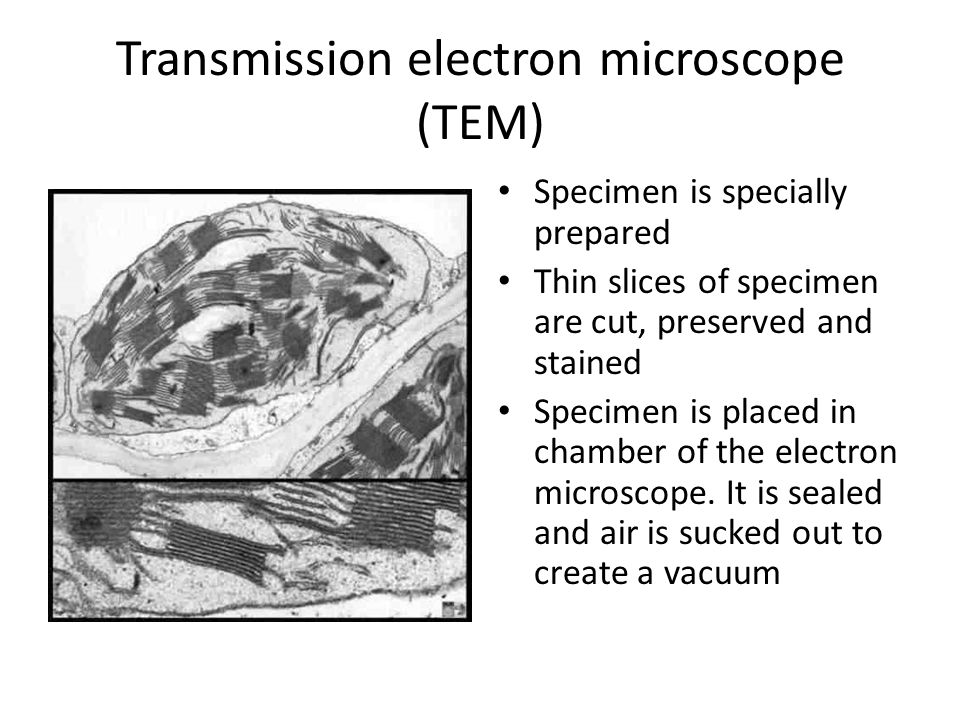 Transmission electron microscope (TEM)

• Specimen is specially prepared
• Thin slices of specimen are cut, preserved and stained
• Specimen is placed in chamber of the electron microscope. It is sealed and air is sucked out to create a vacuum